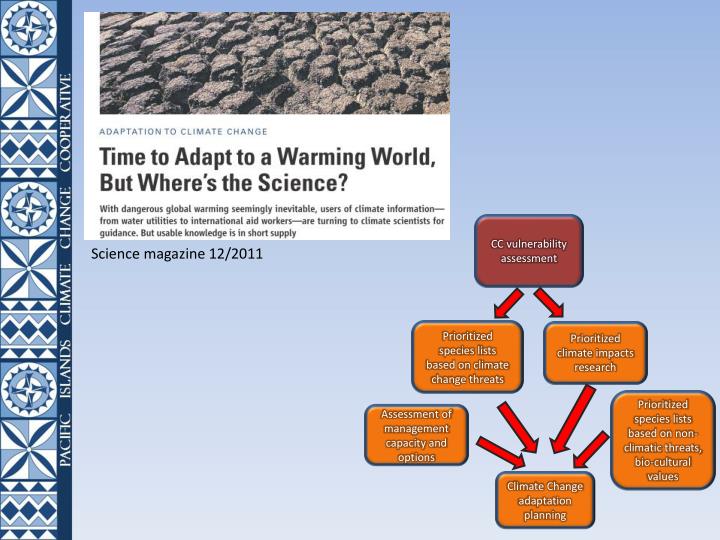 PACIFIC ISLANDS CLIMATE CHANGE COOPERATIVE

ADAPTATION TO CLIMATE CHANGE

Time to Adapt to a Warming World, But Where's the Science?

With dangerous global warming seemingly inevitable, users of climate information—from water utilities to international aid workers—are turning to climate scientists for guidance. But usable knowledge is in short supply

Science magazine 12/2011

CC vulnerability assessment

Prioritized species lists based on climate change threats

Prioritized climate impacts research

Assessment of management capacity and options

Prioritized species lists based on non-climatic threats, bio-cultural values

Climate Change adaptation planning